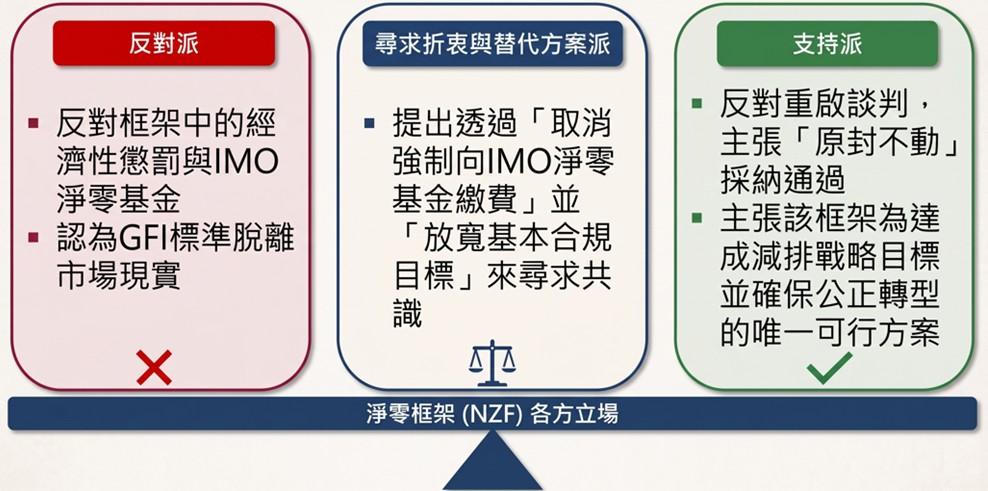 反對派

▪ 反對框架中的經濟性懲罰與IMO淨零基金
▪ 認為GFI標準脫離市場現實

尋求折衷與替代方案派

▪ 提出透過「取消強制向IMO淨零基金繳費」並「放寬基本合規目標」來尋求共識

支持派

▪ 反對重啟談判，主張「原封不動」採納通過
▪ 主張該框架為達成減排戰略目標並確保公正轉型的唯一可行方案

淨零框架 (NZF) 各方立場